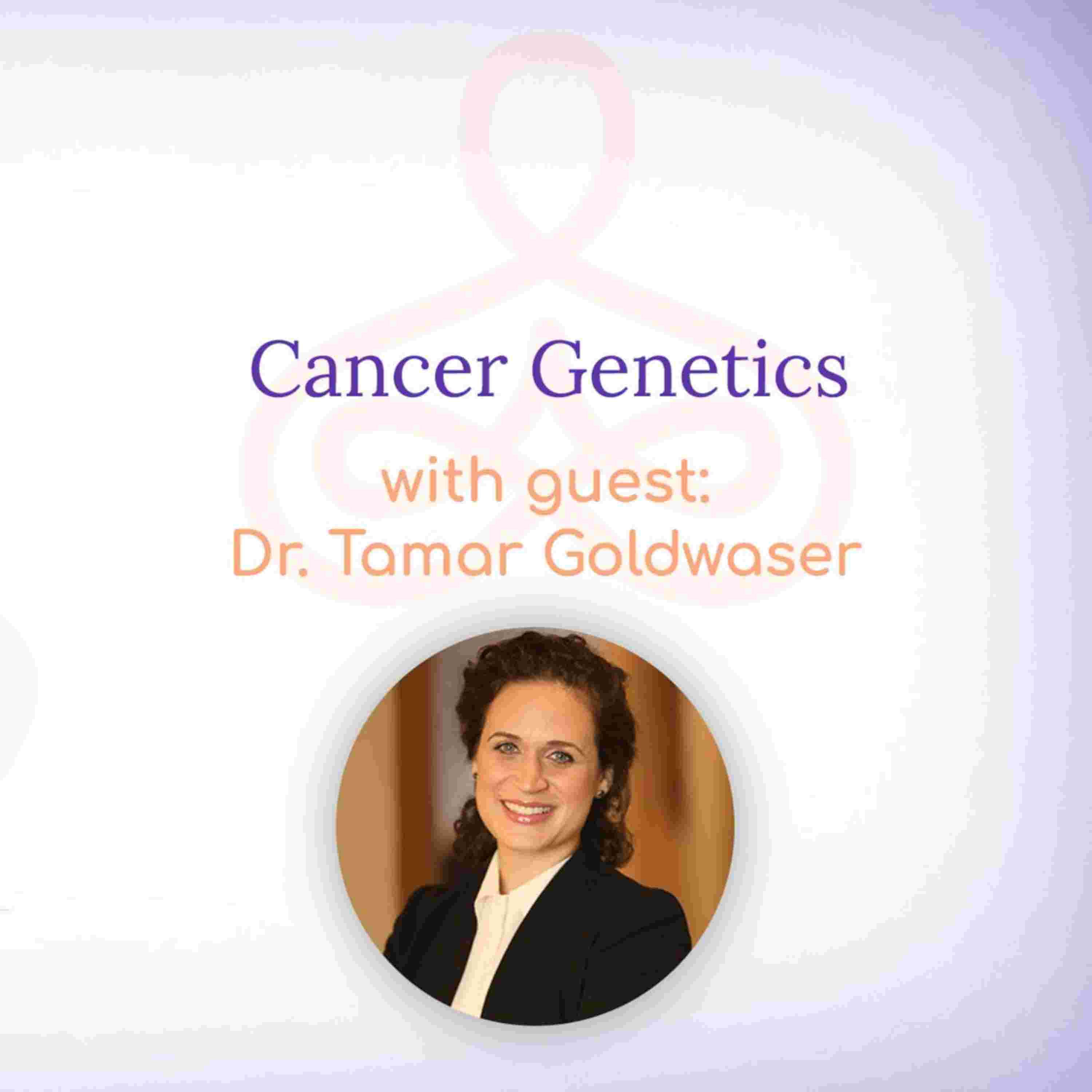 Cancer Genetics

with guest:
Dr. Tamar Goldwaser